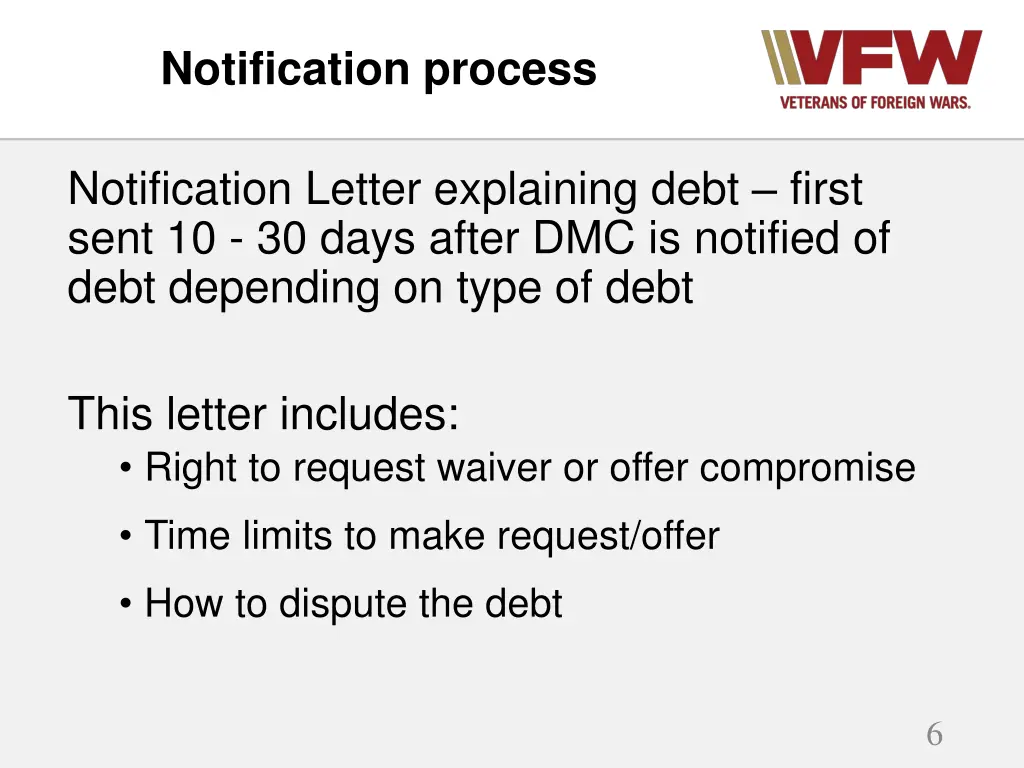 Notification process

VFW
VETERANS OF FOREIGN WARS.

Notification Letter explaining debt – first sent 10 - 30 days after DMC is notified of debt depending on type of debt

This letter includes:
• Right to request waiver or offer compromise
• Time limits to make request/offer
• How to dispute the debt

6